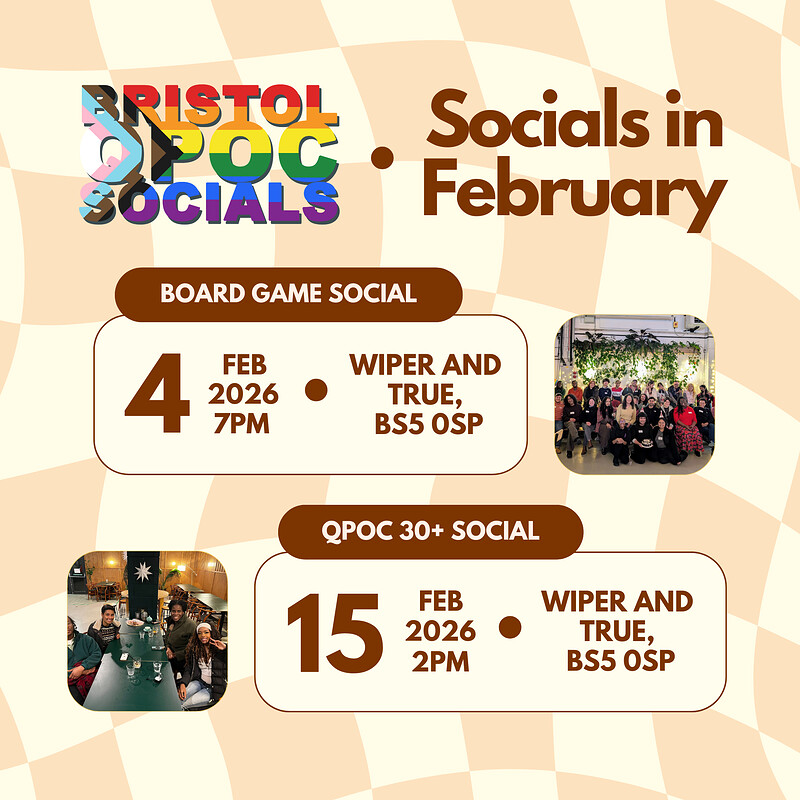 BRISTOL QPOC SOCIALS

• Socials in February

BOARD GAME SOCIAL

4 FEB 2026 7PM • WIPER AND TRUE, BS5 0SP

QPOC 30+ SOCIAL

15 FEB 2026 2PM • WIPER AND TRUE, BS5 0SP